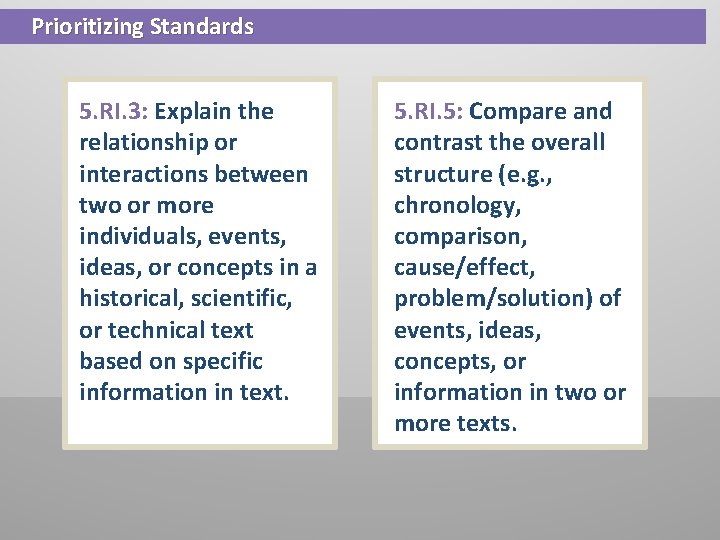 Prioritizing Standards

5.RI.3: Explain the relationship or interactions between two or more individuals, events, ideas, or concepts in a historical, scientific, or technical text based on specific information in text.

5.RI.5: Compare and contrast the overall structure (e.g., chronology, comparison, cause/effect, problem/solution) of events, ideas, concepts, or information in two or more texts.